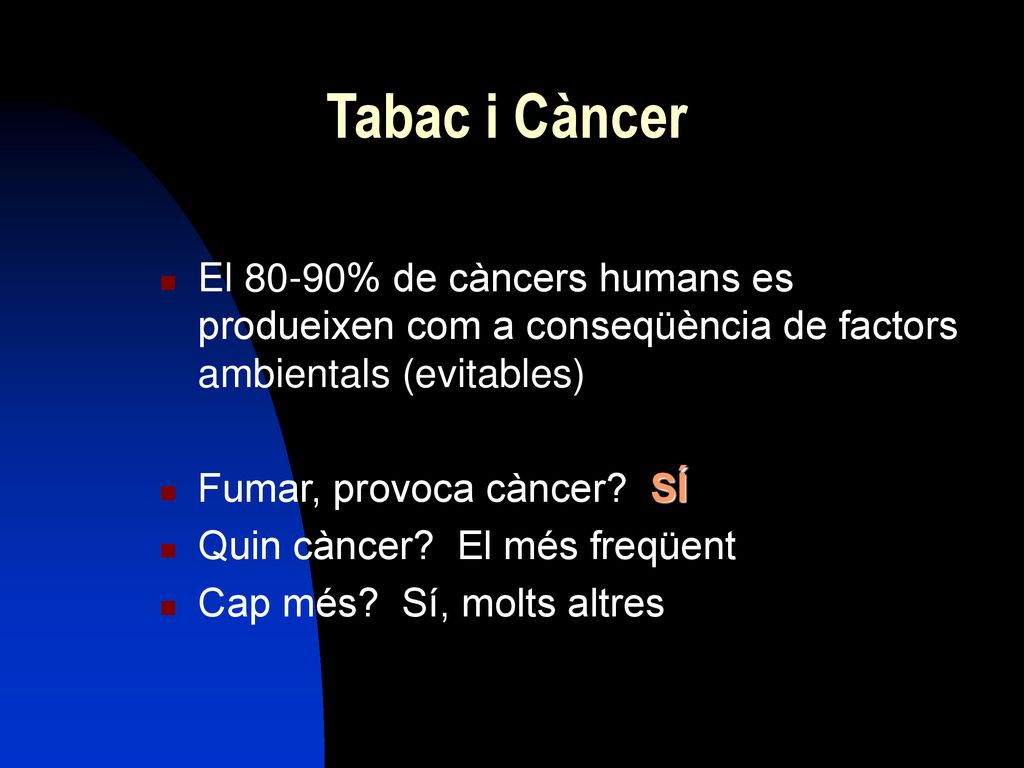 Tabac i Càncer

El 80-90% de càncers humans es produeixen com a conseqüència de factors ambientals (evitables)

Fumar, provoca càncer? sí

Quin càncer? El més freqüent

Cap més? Sí, molts altres